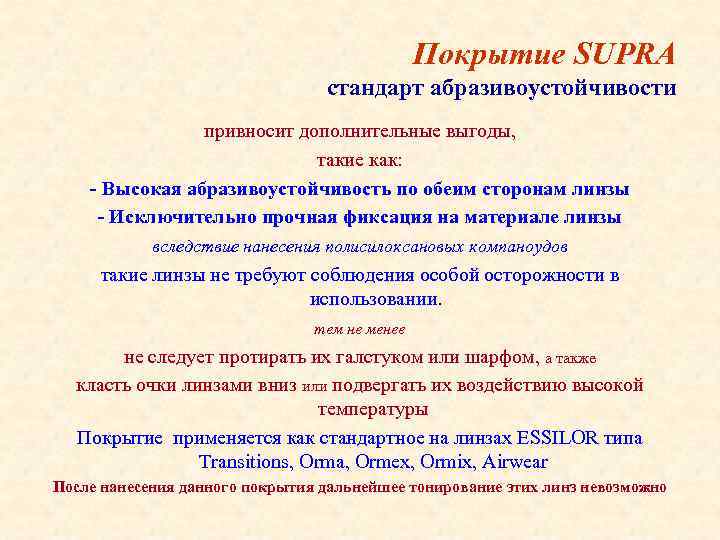 Покрытие SUPRA
стандарт абразивоустойчивости

привносит дополнительные выгоды,
такие как:
- Высокая абразивоустойчивость по обеим сторонам линзы
- Исключительно прочная фиксация на материале линзы
вследствие нанесения полисилоксановых компаноудов
такие линзы не требуют соблюдения особой осторожности в использовании.
тем не менее
не следует протирать их галстуком или шарфом, а также
класть очки линзами вниз или подвергать их воздействию высокой температуры
Покрытие применяется как стандартное на линзах ESSILOR типа Transitions, Orma, Ormex, Ormix, Airwear
После нанесения данного покрытия дальнейшее тонирование этих линз невозможно